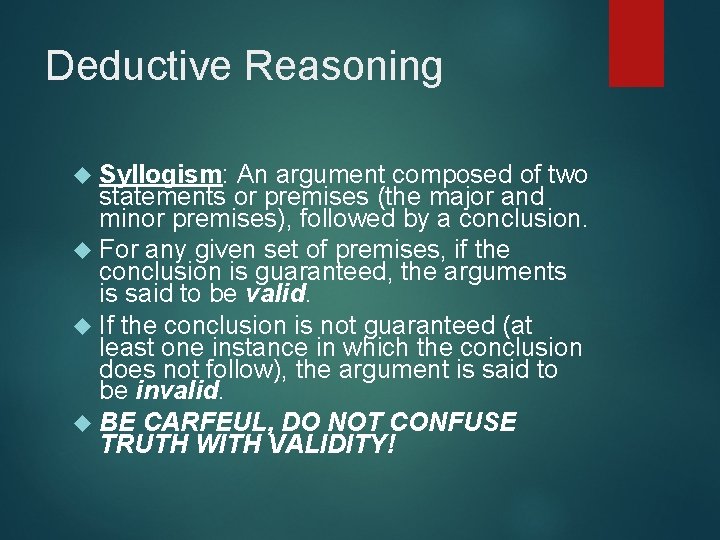 Deductive Reasoning

Syllogism: An argument composed of two statements or premises (the major and minor premises), followed by a conclusion.

For any given set of premises, if the conclusion is guaranteed, the arguments is said to be valid.

If the conclusion is not guaranteed (at least one instance in which the conclusion does not follow), the argument is said to be invalid.

BE CARFEUL, DO NOT CONFUSE TRUTH WITH VALIDITY!